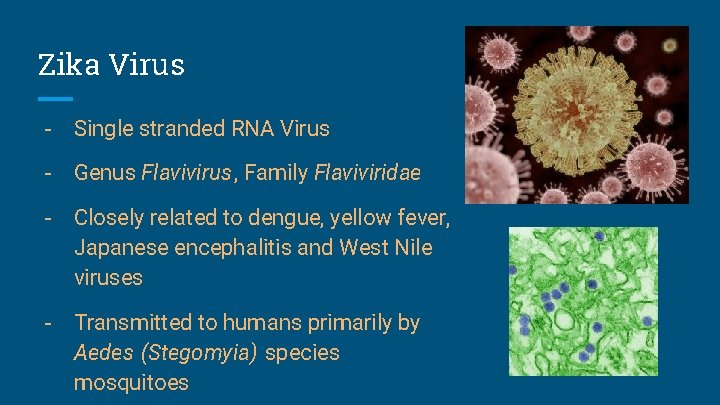 Zika Virus

- Single stranded RNA Virus
- Genus Flavivirus, Family Flaviviridae
- Closely related to dengue, yellow fever, Japanese encephalitis and West Nile viruses
- Transmitted to humans primarily by Aedes (Stegomyia) species mosquitoes